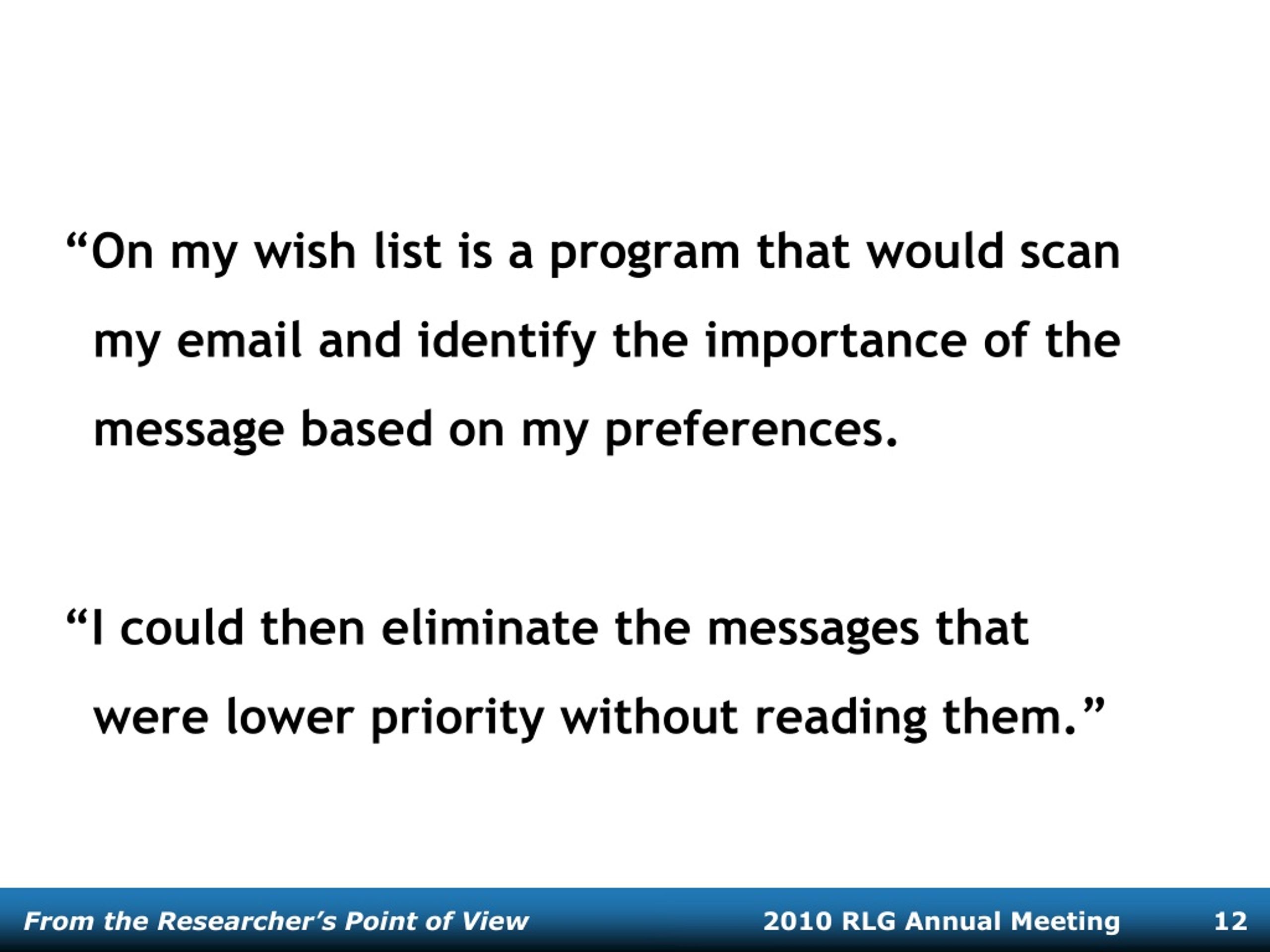 “On my wish list is a program that would scan my email and identify the importance of the message based on my preferences.

“I could then eliminate the messages that were lower priority without reading them.”

From the Researcher’s Point of View
2010 RLG Annual Meeting
12